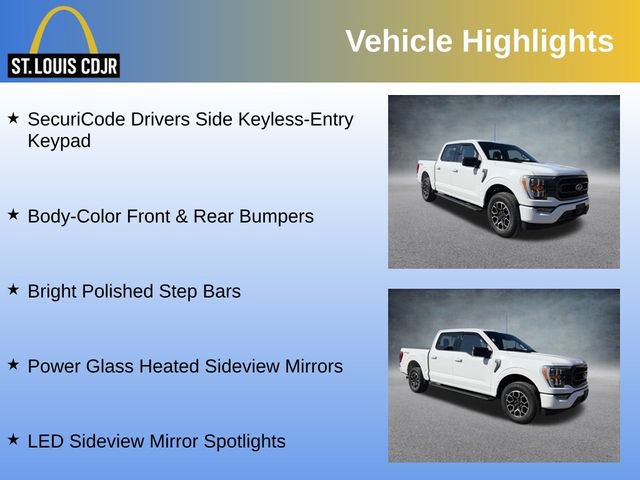 ST. LOUIS CDJR

Vehicle Highlights

★ SecuriCode Drivers Side Keyless-Entry Keypad

★ Body-Color Front & Rear Bumpers

★ Bright Polished Step Bars

★ Power Glass Heated Sideview Mirrors

★ LED Sideview Mirror Spotlights